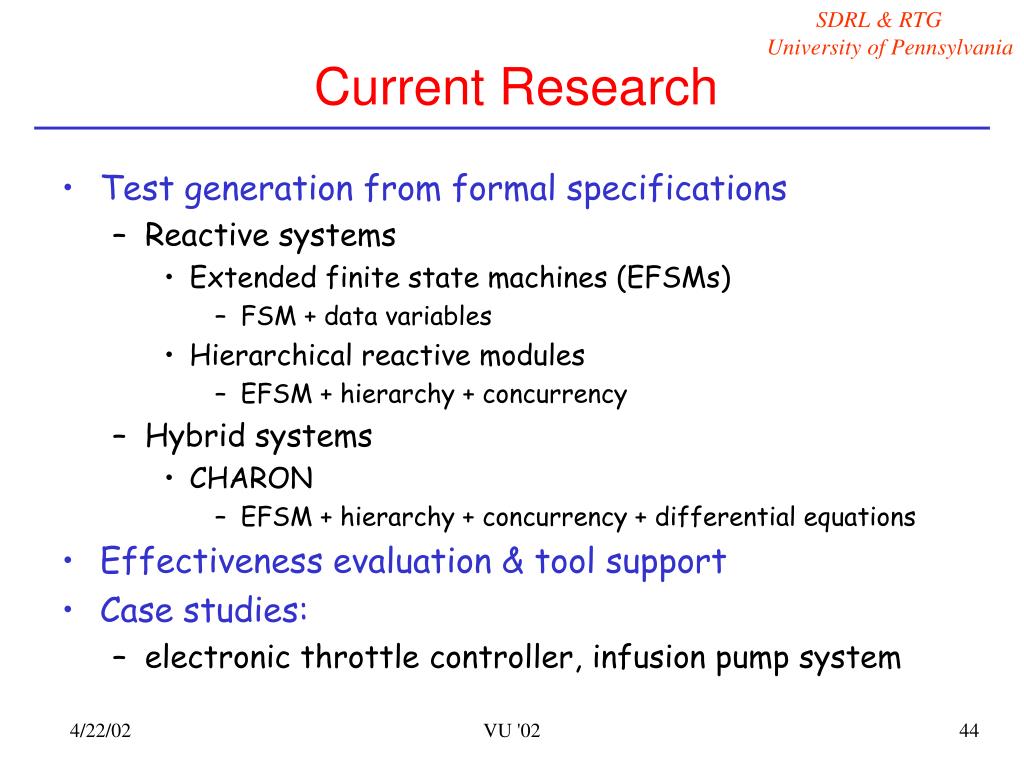 SDRL & RTG
University of Pennsylvania

Current Research

• Test generation from formal specifications
– Reactive systems
• Extended finite state machines (EFSMs)
– FSM + data variables
• Hierarchical reactive modules
– EFSM + hierarchy + concurrency
– Hybrid systems
• CHARON
– EFSM + hierarchy + concurrency + differential equations
• Effectiveness evaluation & tool support
• Case studies:
– electronic throttle controller, infusion pump system

4/22/02
VU '02
44